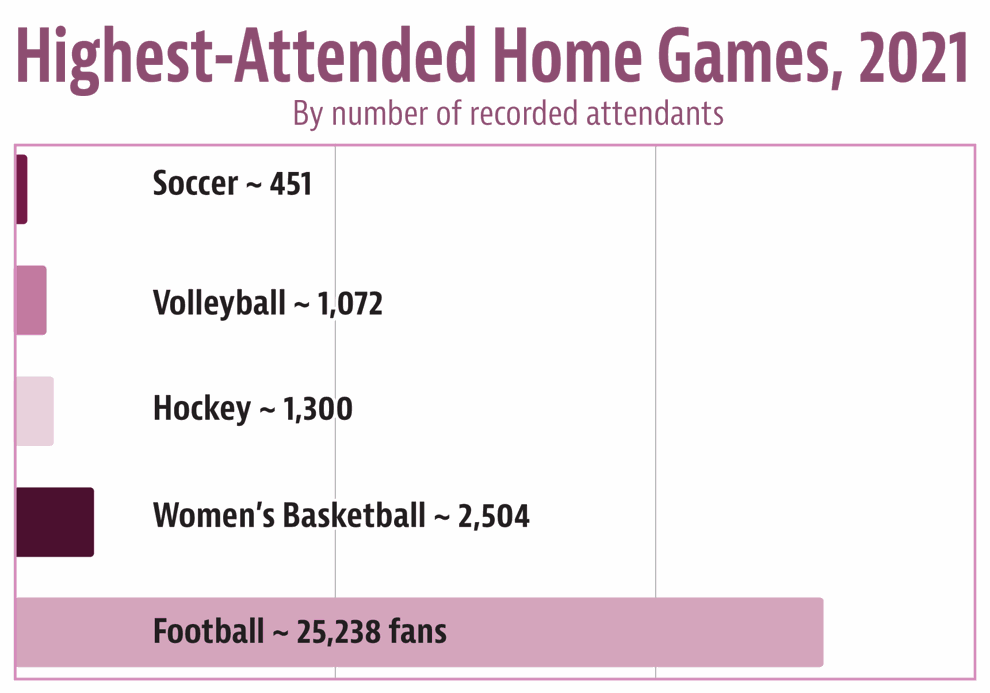 Highest-Attended Home Games, 2021

By number of recorded attendants

Soccer ~ 451

Volleyball ~ 1,072

Hockey ~ 1,300

Women's Basketball ~ 2,504

Football ~ 25,238 fans